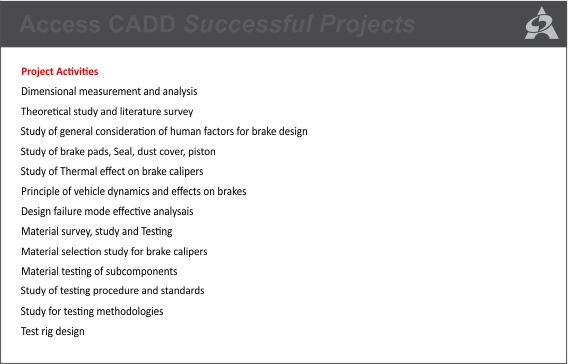 Access CADD Successful Projects

Project Activities

Dimensional measurement and analysis

Theoretical study and literature survey

Study of general consideration of human factors for brake design

Study of brake pads, Seal, dust cover, piston

Study of Thermal effect on brake calipers

Principle of vehicle dynamics and effects on brakes

Design failure mode effective analysais

Material survey, study and Testing

Material selection study for brake calipers

Material testing of subcomponents

Study of testing procedure and standards

Study for testing methodologies

Test rig design